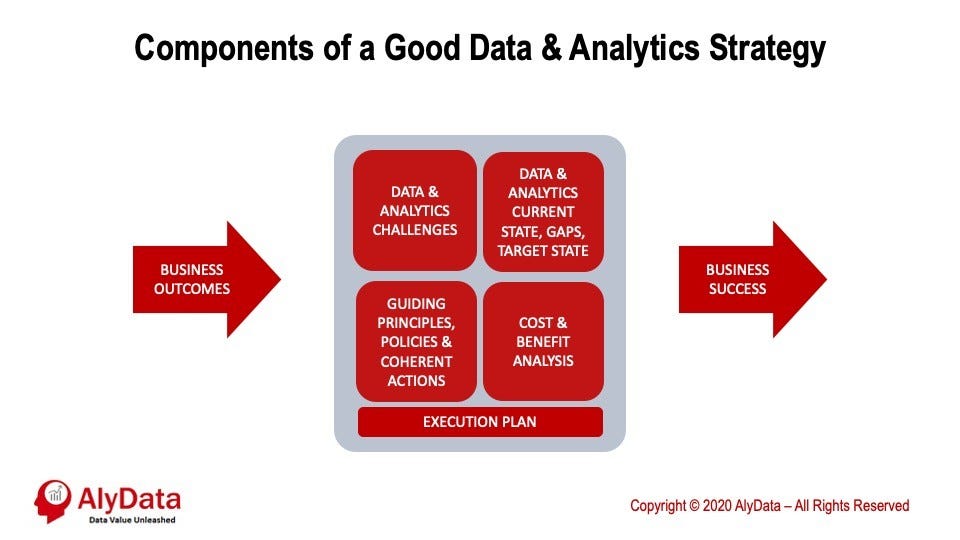 Components of a Good Data & Analytics Strategy

BUSINESS OUTCOMES

DATA & ANALYTICS CHALLENGES

DATA & ANALYTICS CURRENT STATE, GAPS, TARGET STATE

GUIDING PRINCIPLES, POLICIES & COHERENT ACTIONS

COST & BENEFIT ANALYSIS

EXECUTION PLAN

BUSINESS SUCCESS

AlyData
Data Value Unleashed

Copyright © 2020 AlyData – All Rights Reserved